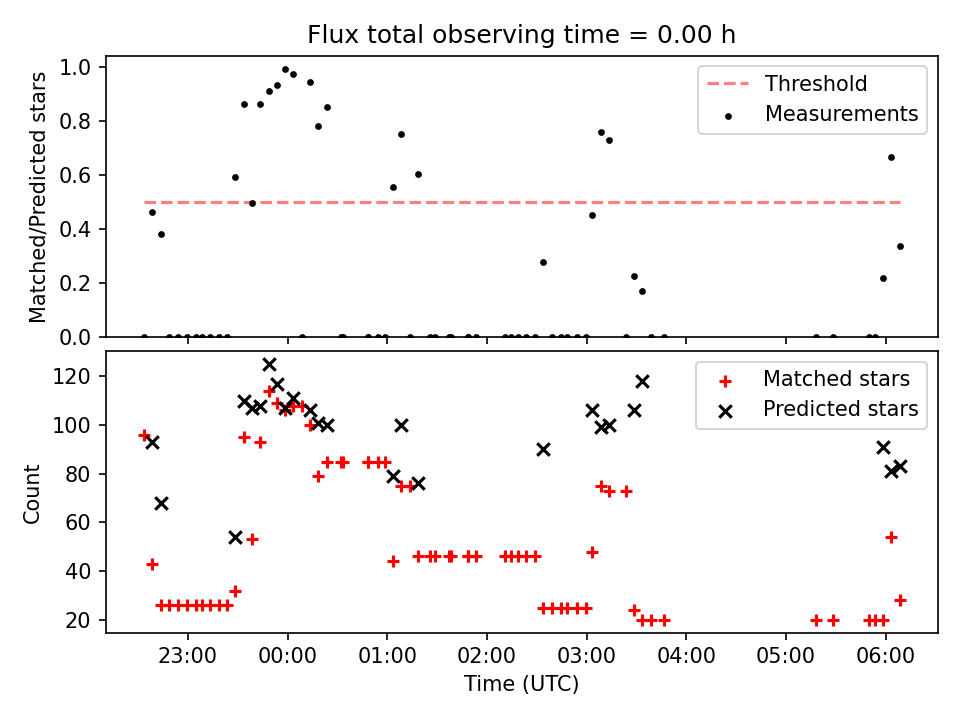 Flux total observing time = 0.00 h

Matched/Predicted stars

1.0
0.8
0.6
0.4
0.2
0.0

Threshold
Measurements

Count

120
100
80
60
40
20

Matched stars
Predicted stars

23:00
00:00
01:00
02:00
03:00
04:00
05:00
06:00

Time (UTC)